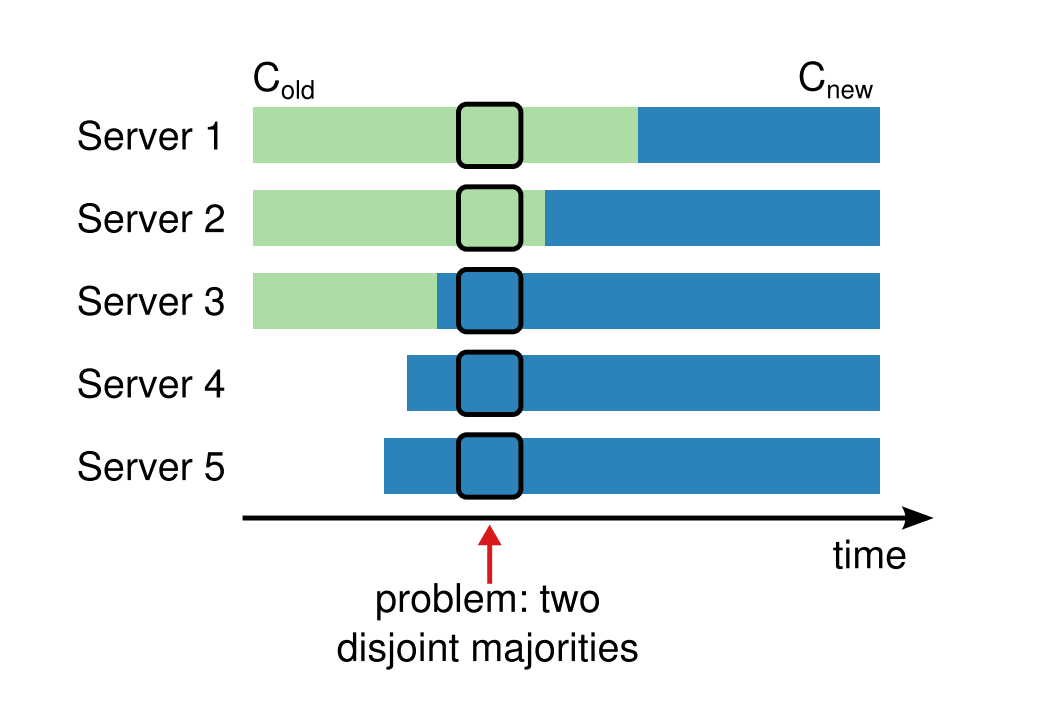 $C_{old}$ $C_{new}$

Server 1

Server 2

Server 3

Server 4

Server 5

time

problem: two disjoint majorities